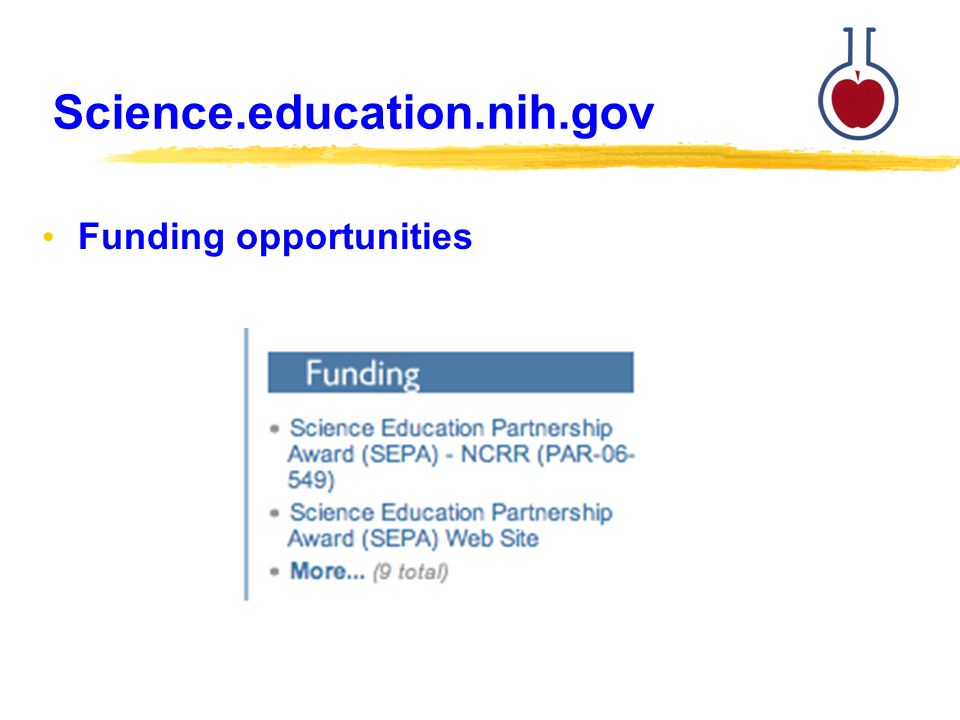 Science.education.nih.gov

• Funding opportunities

Funding

• Science Education Partnership Award (SEPA) - NCRR (PAR-06-549)
• Science Education Partnership Award (SEPA) Web Site
• More... (9 total)